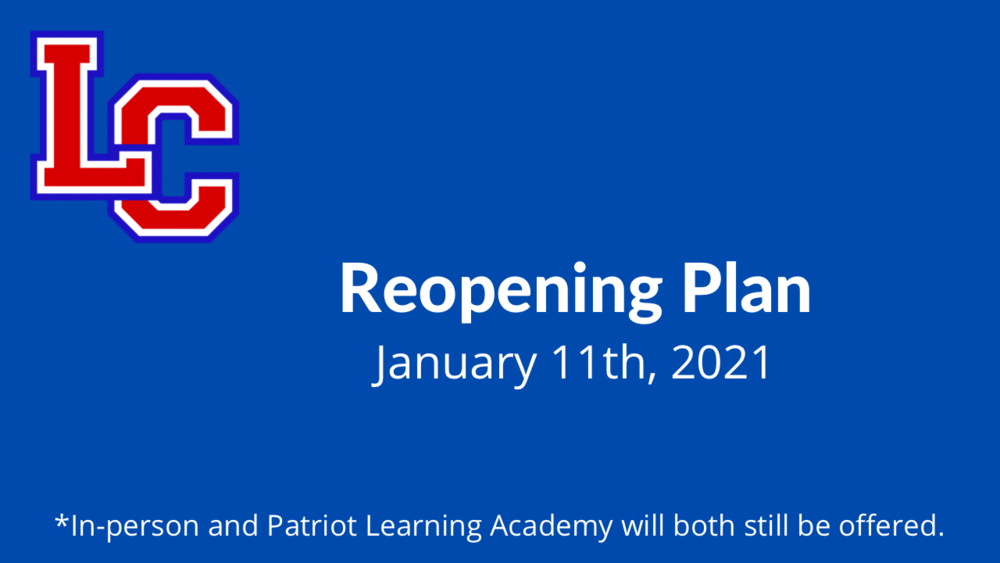 LC

Reopening Plan
January 11th, 2021

*In-person and Patriot Learning Academy will both still be offered.